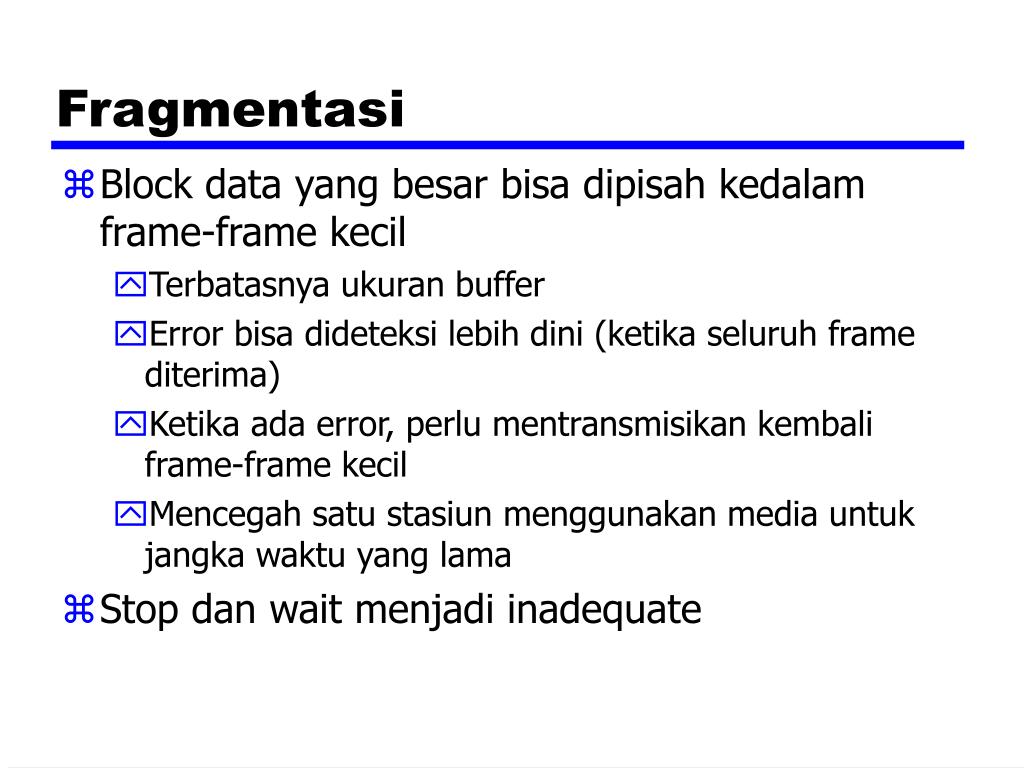 Fragmentasi

Block data yang besar bisa dipisah kedalam frame-frame kecil

Terbatasnya ukuran buffer

Error bisa dideteksi lebih dini (ketika seluruh frame diterima)

Ketika ada error, perlu mentransmisikan kembali frame-frame kecil

Mencegah satu stasiun menggunakan media untuk jangka waktu yang lama

Stop dan wait menjadi inadequate